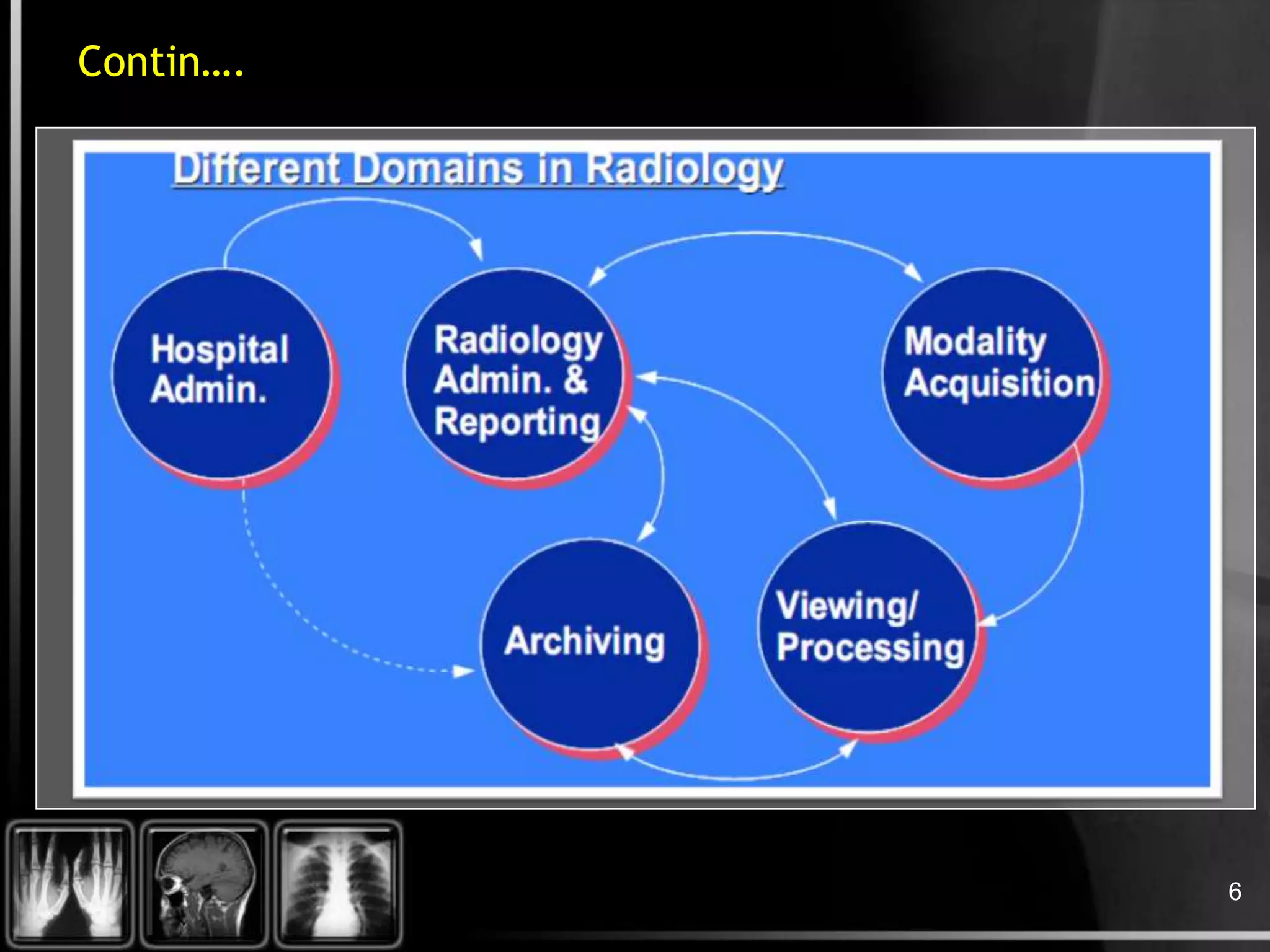 Contin….

Different Domains in Radiology

Hospital Admin.

Radiology Admin. & Reporting

Modality Acquisition

Archiving

Viewing/ Processing

6